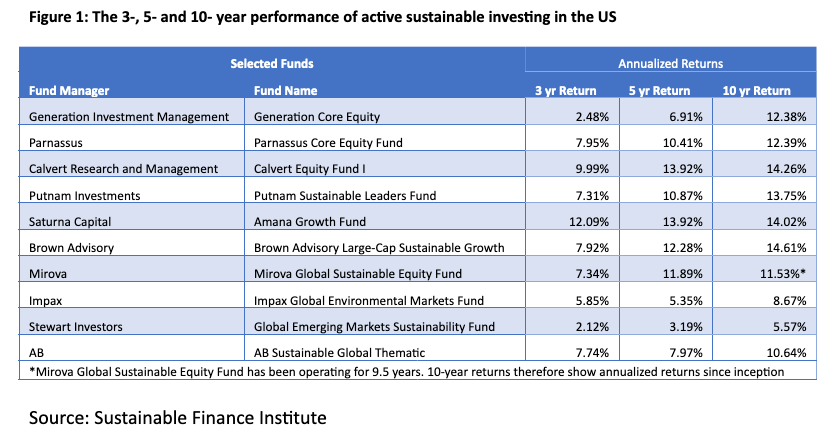 Figure 1: The 3-, 5- and 10- year performance of active sustainable investing in the US

| Selected Funds | | Annualized Returns | | |
|---|---|---|---|---|
| Fund Manager | Fund Name | 3 yr Return | 5 yr Return | 10 yr Return |
| Generation Investment Management | Generation Core Equity | 2.48% | 6.91% | 12.38% |
| Parnassus | Parnassus Core Equity Fund | 7.95% | 10.41% | 12.39% |
| Calvert Research and Management | Calvert Equity Fund I | 9.99% | 13.92% | 14.26% |
| Putnam Investments | Putnam Sustainable Leaders Fund | 7.31% | 10.87% | 13.75% |
| Saturna Capital | Amana Growth Fund | 12.09% | 13.92% | 14.02% |
| Brown Advisory | Brown Advisory Large-Cap Sustainable Growth | 7.92% | 12.28% | 14.61% |
| Mirova | Mirova Global Sustainable Equity Fund | 7.34% | 11.89% | 11.53%* |
| Impax | Impax Global Environmental Markets Fund | 5.85% | 5.35% | 8.67% |
| Stewart Investors | Global Emerging Markets Sustainability Fund | 2.12% | 3.19% | 5.57% |
| AB | AB Sustainable Global Thematic | 7.74% | 7.97% | 10.64% |

*Mirova Global Sustainable Equity Fund has been operating for 9.5 years. 10-year returns therefore show annualized returns since inception

Source: Sustainable Finance Institute